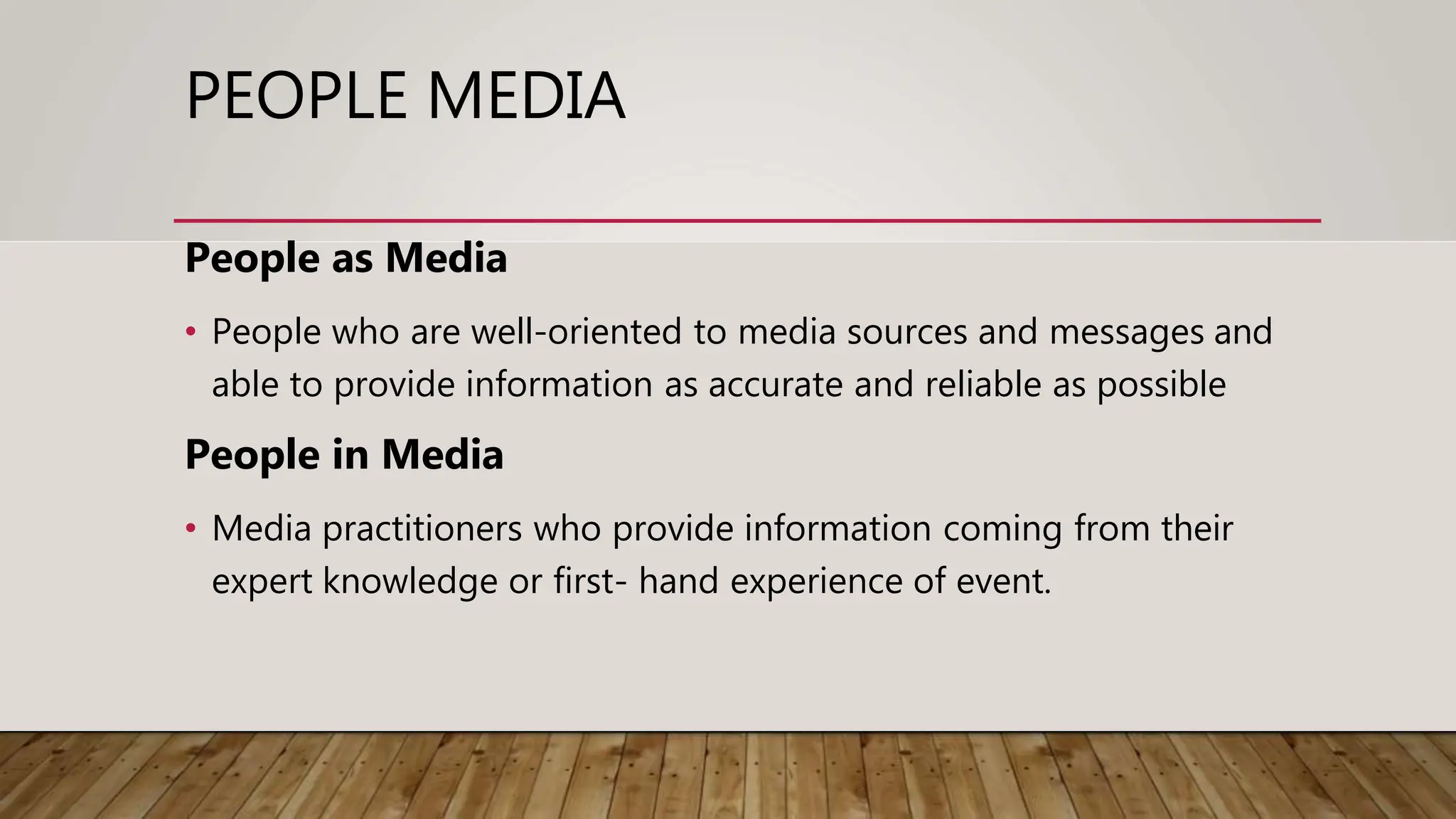 PEOPLE MEDIA

People as Media

• People who are well-oriented to media sources and messages and able to provide information as accurate and reliable as possible

People in Media

• Media practitioners who provide information coming from their expert knowledge or first- hand experience of event.